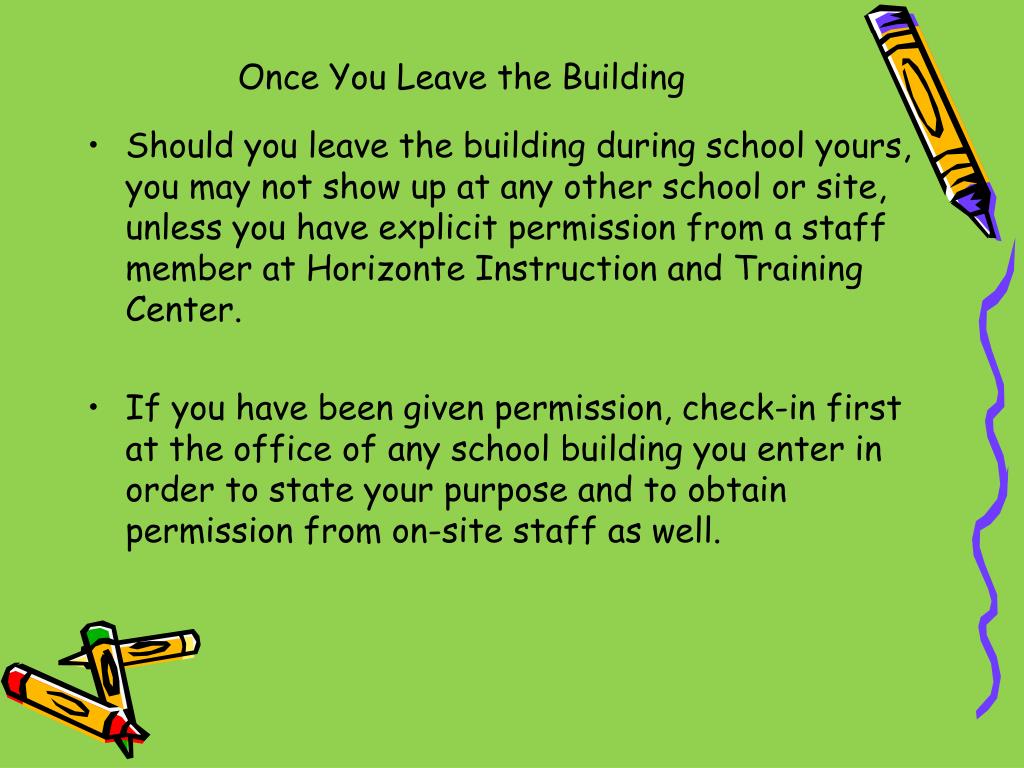 Once You Leave the Building

• Should you leave the building during school yours, you may not show up at any other school or site, unless you have explicit permission from a staff member at Horizonte Instruction and Training Center.

• If you have been given permission, check-in first at the office of any school building you enter in order to state your purpose and to obtain permission from on-site staff as well.